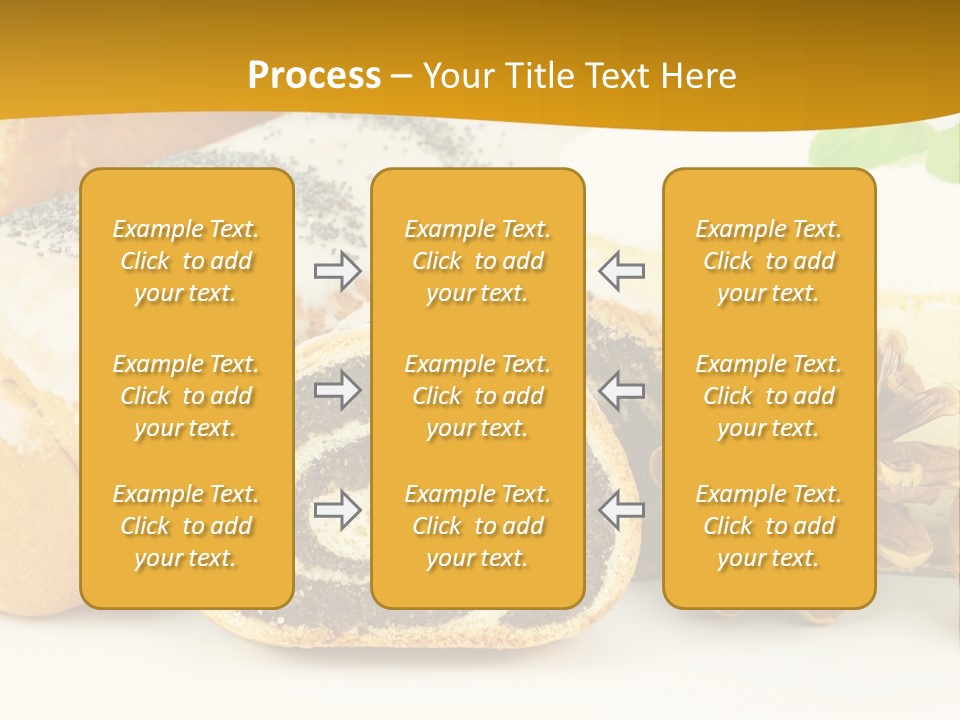 Process – Your Title Text Here

Example Text. Click to add your text.

Example Text. Click to add your text.

Example Text. Click to add your text.

Example Text. Click to add your text.

Example Text. Click to add your text.

Example Text. Click to add your text.

Example Text. Click to add your text.

Example Text. Click to add your text.

Example Text. Click to add your text.